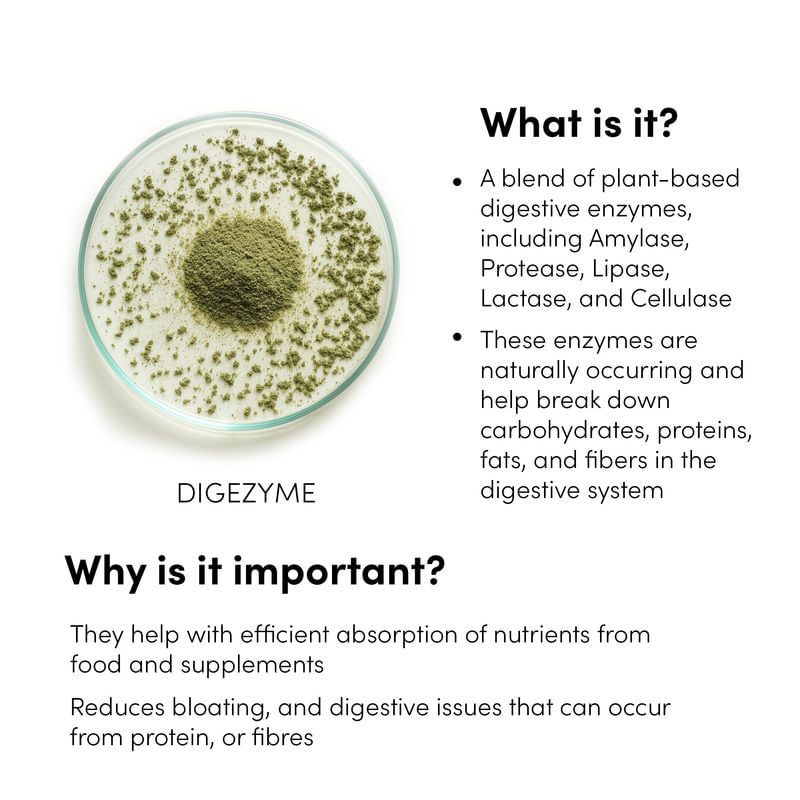 What is it?

• A blend of plant-based digestive enzymes, including Amylase, Protease, Lipase, Lactase, and Cellulase

• These enzymes are naturally occurring and help break down carbohydrates, proteins, fats, and fibers in the digestive system

DIGEZYME

Why is it important?

They help with efficient absorption of nutrients from food and supplements

Reduces bloating, and digestive issues that can occur from protein, or fibres